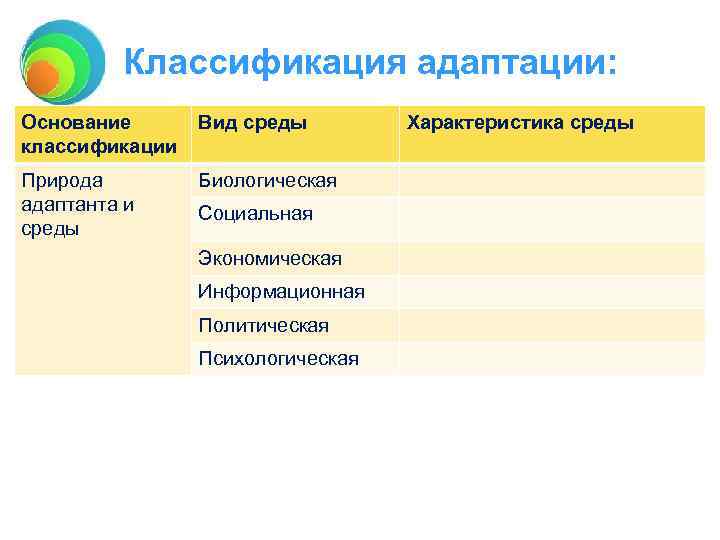 Классификация адаптации:

| Основание классификации | Вид среды | Характеристика среды |
|---|---|---|
| Природа адаптанта и среды | Биологическая | |
| | Социальная | |
| | Экономическая | |
| | Информационная | |
| | Политическая | |
| | Психологическая | |